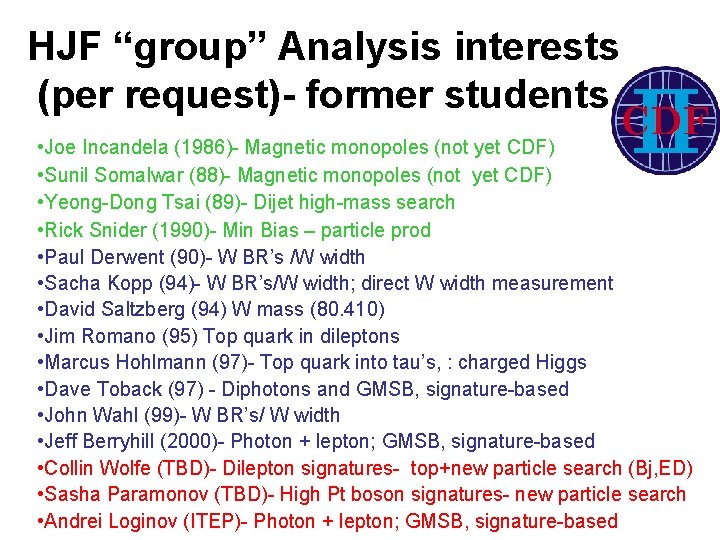 HJF “group” Analysis interests (per request)- former students

CDF II

•Joe Incandela (1986)- Magnetic monopoles (not yet CDF)
•Sunil Somalwar (88)- Magnetic monopoles (not yet CDF)
•Yeong-Dong Tsai (89)- Dijet high-mass search
•Rick Snider (1990)- Min Bias – particle prod
•Paul Derwent (90)- W BR’s /W width
•Sacha Kopp (94)- W BR’s/W width; direct W width measurement
•David Saltzberg (94) W mass (80.410)
•Jim Romano (95) Top quark in dileptons
•Marcus Hohlmann (97)- Top quark into tau’s, : charged Higgs
•Dave Toback (97) - Diphotons and GMSB, signature-based
•John Wahl (99)- W BR’s/ W width
•Jeff Berryhill (2000)- Photon + lepton; GMSB, signature-based
•Collin Wolfe (TBD)- Dilepton signatures- top+new particle search (Bj,ED)
•Sasha Paramonov (TBD)- High Pt boson signatures- new particle search
•Andrei Loginov (ITEP)- Photon + lepton; GMSB, signature-based